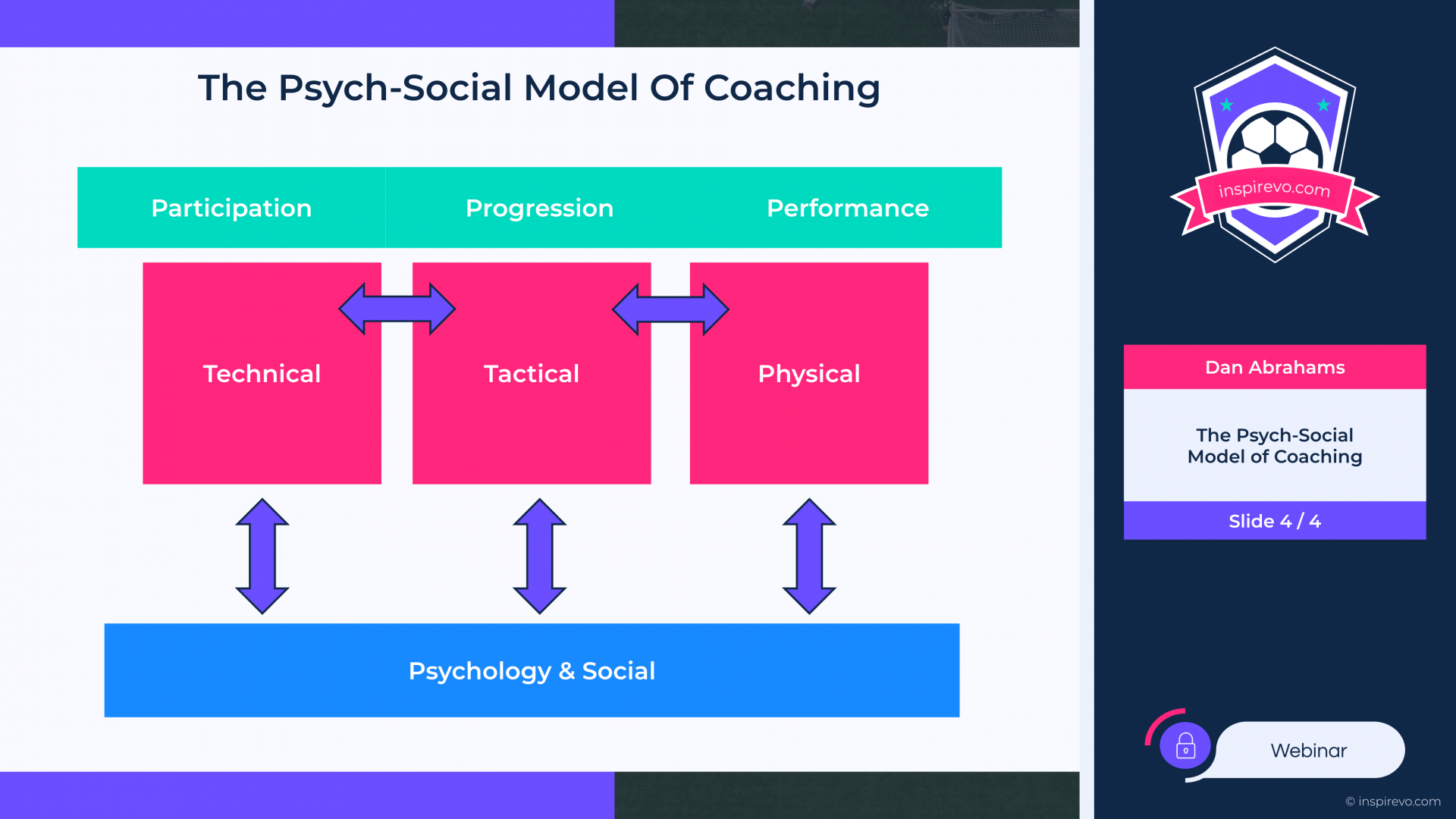 The Psych-Social Model Of Coaching

Participation

Progression

Performance

Technical

Tactical

Physical

Psychology & Social

inspirevo.com

Dan Abrahams

The Psych-Social Model of Coaching

Slide 4 / 4

Webinar

© inspirevo.com